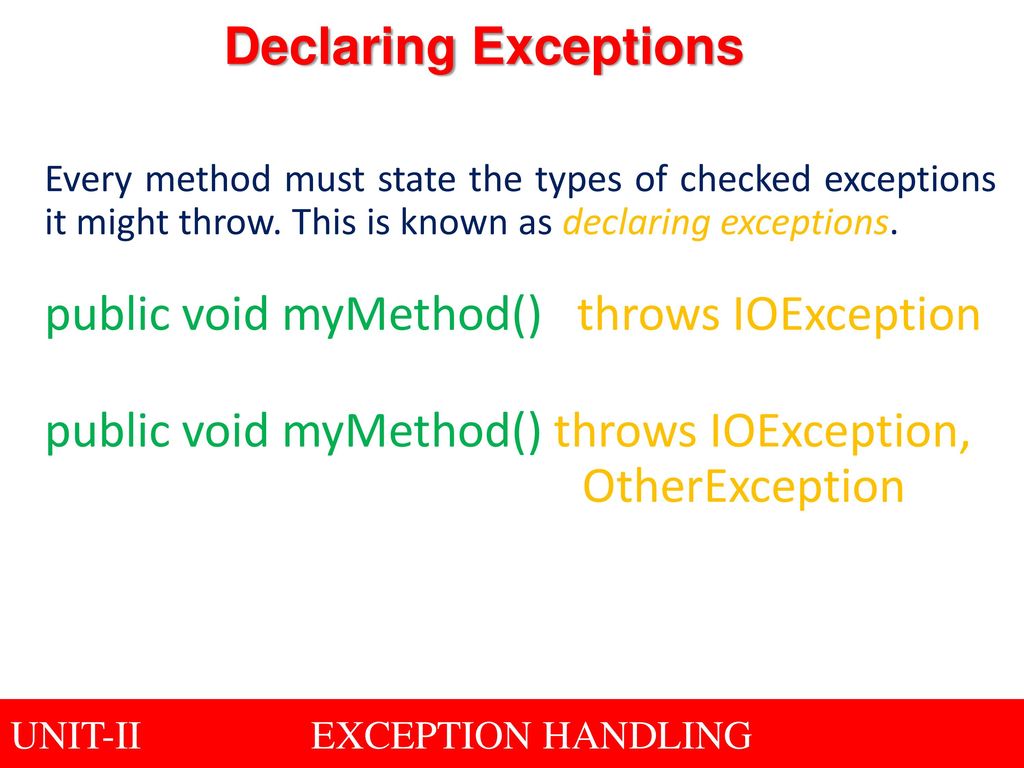 Declaring Exceptions

Every method must state the types of checked exceptions it might throw. This is known as declaring exceptions.

public void myMethod() throws IOException

public void myMethod() throws IOException, OtherException

UNIT-II EXCEPTION HANDLING